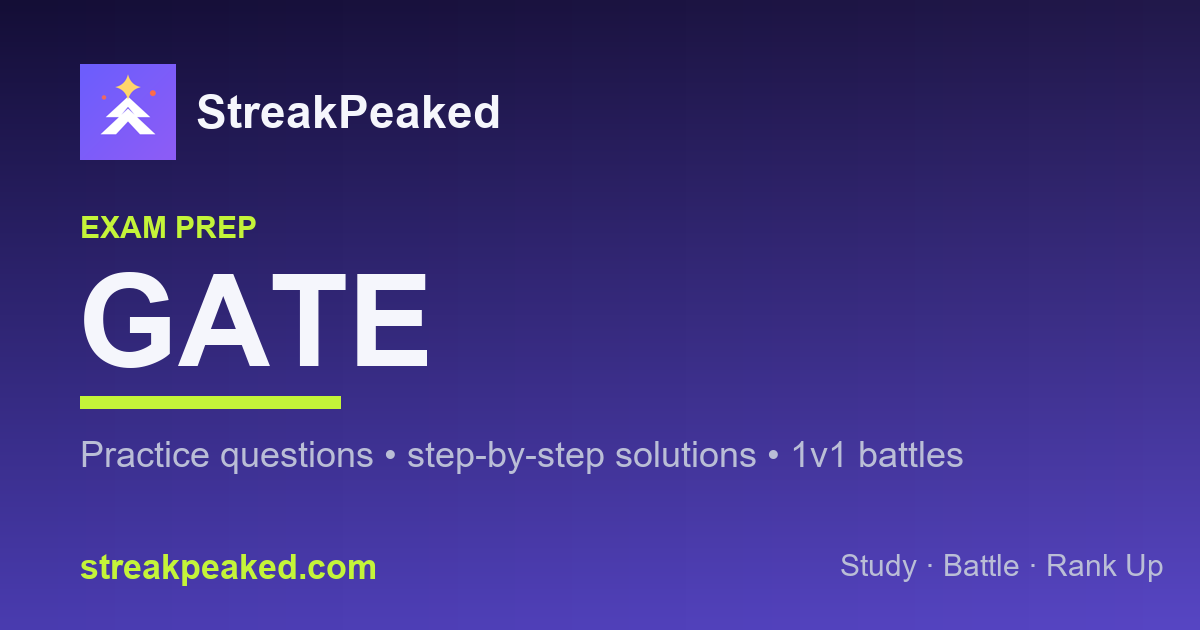 StreakPeaked

EXAM PREP

GATE

Practice questions • step-by-step solutions • 1v1 battles

streakpeaked.com

Study · Battle · Rank Up